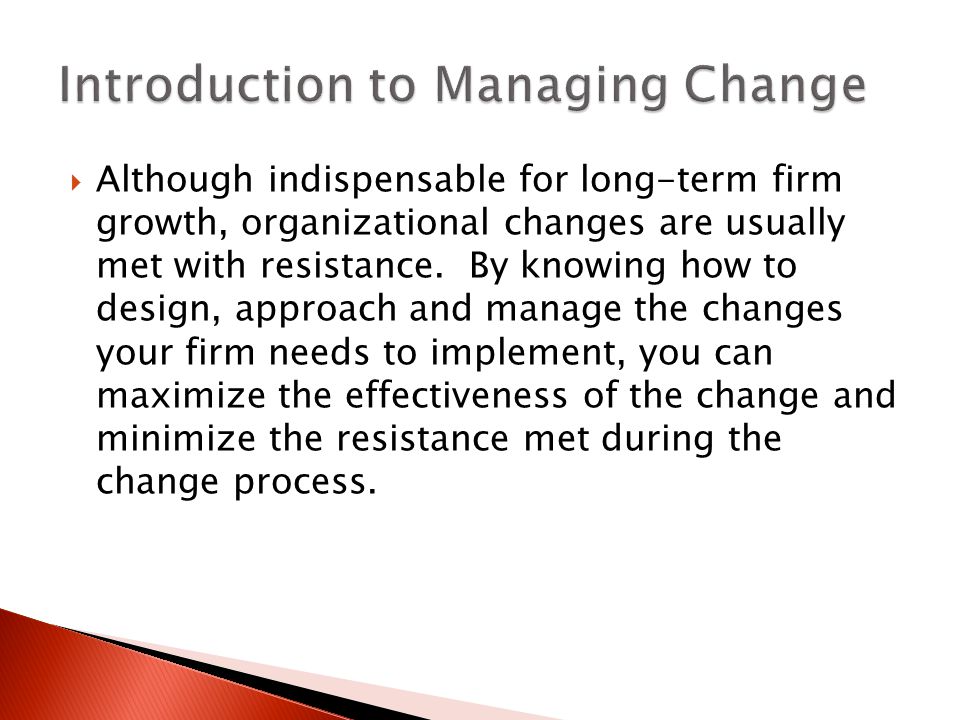 Introduction to Managing Change

Although indispensable for long-term firm growth, organizational changes are usually met with resistance. By knowing how to design, approach and manage the changes your firm needs to implement, you can maximize the effectiveness of the change and minimize the resistance met during the change process.